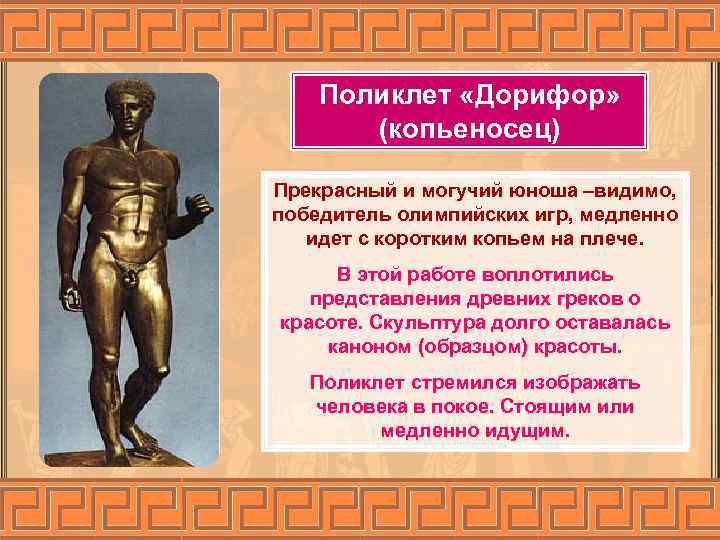 Поликлет «Дорифор» (копьеносец)

Прекрасный и могучий юноша –видимо, победитель олимпийских игр, медленно идет с коротким копьем на плече.

В этой работе воплотились представления древних греков о красоте. Скульптура долго оставалась каноном (образцом) красоты.

Поликлет стремился изображать человека в покое. Стоящим или медленно идущим.